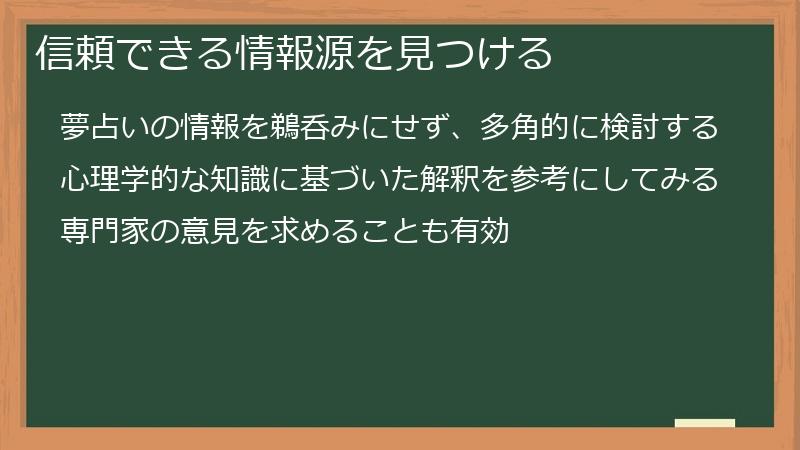 信頼できる情報源を見つける

夢占いの情報を鵜呑みにせず、多角的に検討する

心理学的な知識に基づいた解釈を参考にしてみる

専門家の意見を求めることも有効